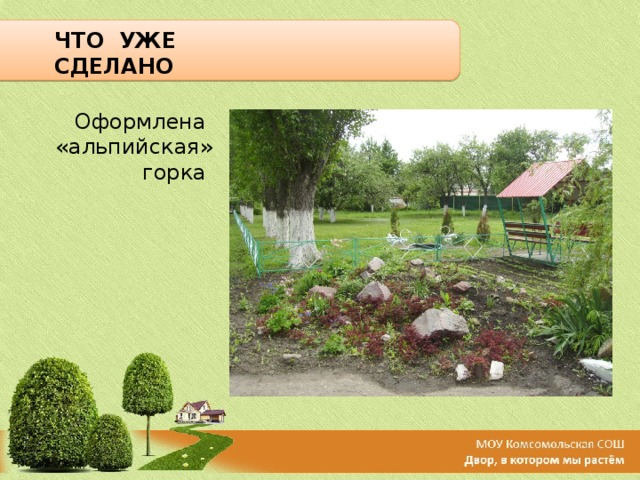 ЧТО УЖЕ СДЕЛАНО

Оформлена «альпийская» горка

МОУ Комсомольская СОШ
Двор, в котором мы растём